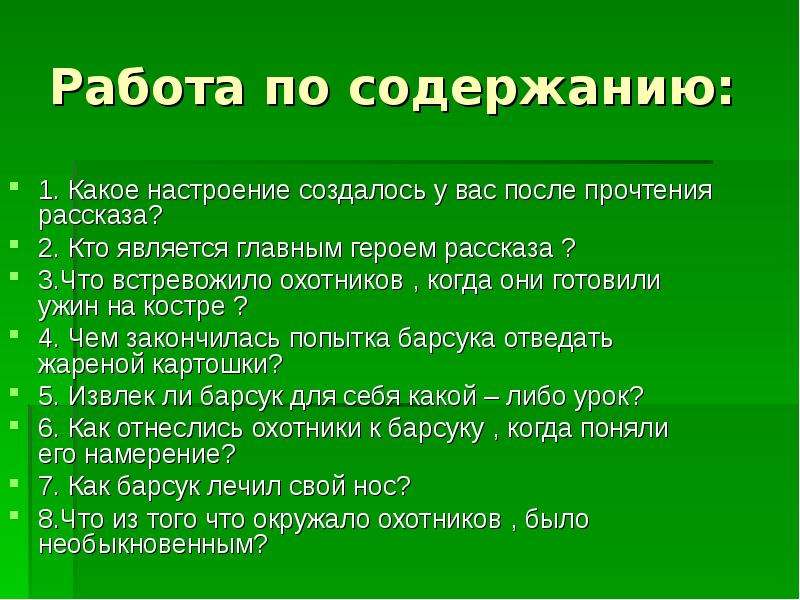 Работа по содержанию:

• 1. Какое настроение создалось у вас после прочтения рассказа?
• 2. Кто является главным героем рассказа ?
• 3.Что встревожило охотников , когда они готовили ужин на костре ?
• 4. Чем закончилась попытка барсука отведать жареной картошки?
• 5. Извлек ли барсук для себя какой – либо урок?
• 6. Как отнеслись охотники к барсуку , когда поняли его намерение?
• 7. Как барсук лечил свой нос?
• 8.Что из того что окружало охотников , было необыкновенным?